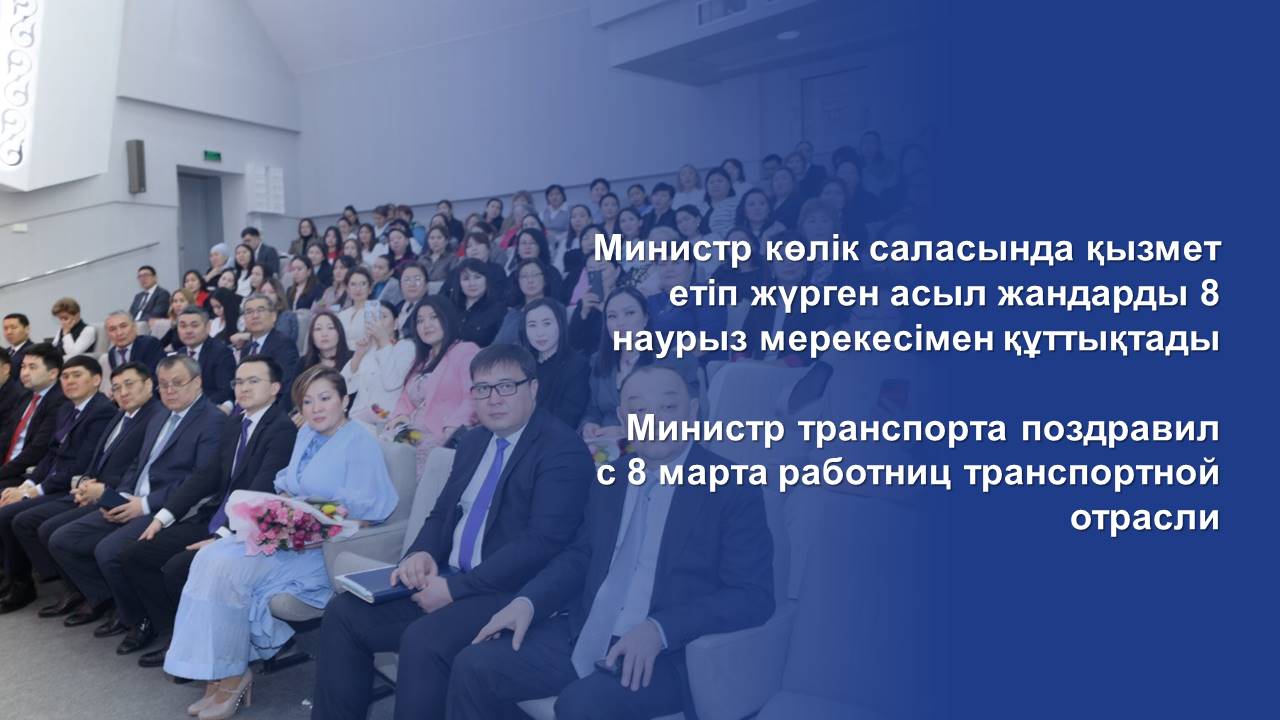 Министр көлік саласында қызмет етіп жүрген асыл жандарды 8 наурыз мерекесімен құттықтады

Министр транспорта поздравил с 8 марта работниц транспортной отрасли